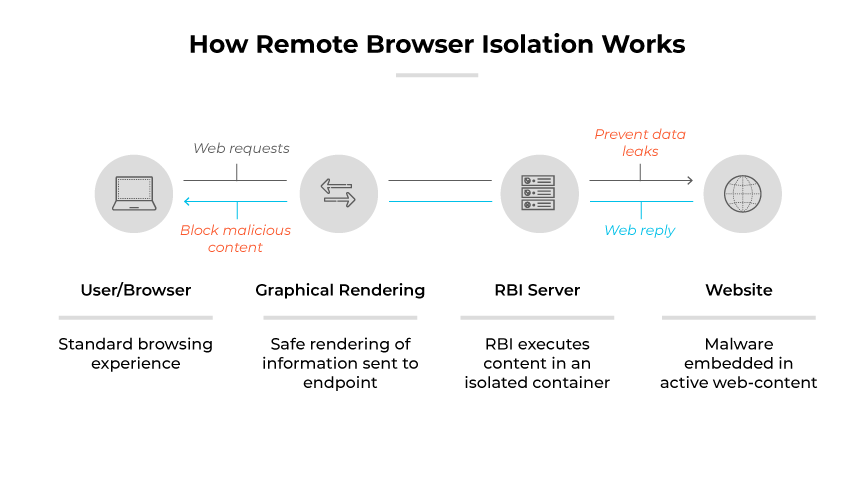 How Remote Browser Isolation Works

Web requests

Block malicious content

Prevent data leaks

Web reply

User/Browser

Standard browsing experience

Graphical Rendering

Safe rendering of information sent to endpoint

RBI Server

RBI executes content in an isolated container

Website

Malware embedded in active web-content